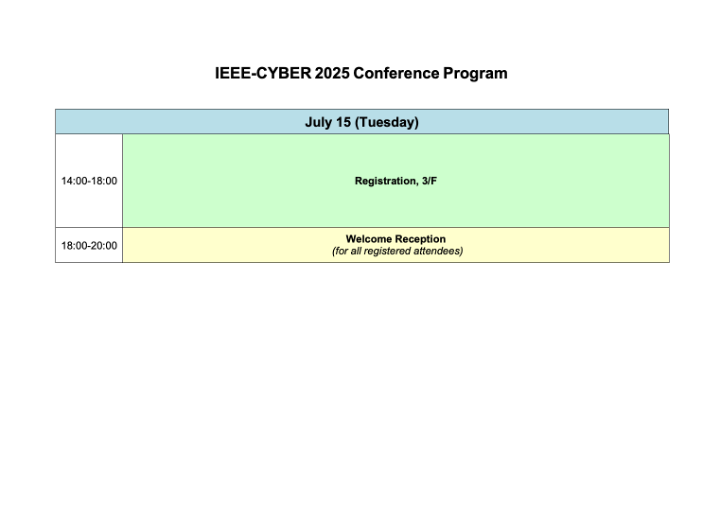 IEEE-CYBER 2025 Conference Program

| July 15 (Tuesday) | |
|---|---|
| 14:00-18:00 | Registration, 3/F |
| 18:00-20:00 | Welcome Reception (for all registered attendees) |